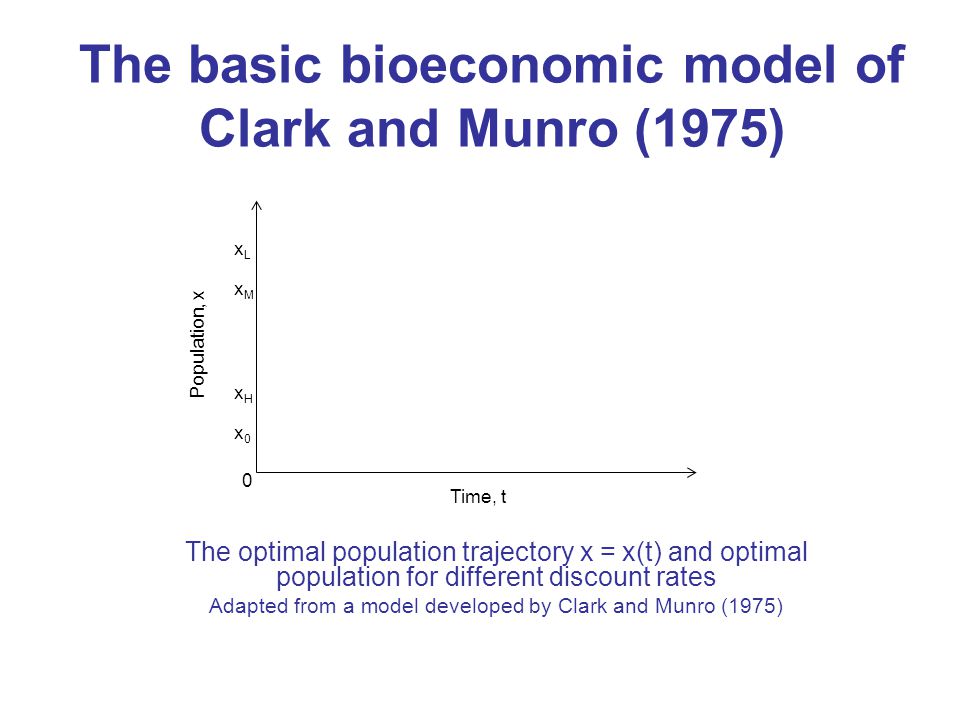 The basic bioeconomic model of Clark and Munro (1975)

Population, x

$x_L$

$x_M$

$x_H$

$x_0$

0

Time, t

The optimal population trajectory x = x(t) and optimal population for different discount rates

Adapted from a model developed by Clark and Munro (1975)